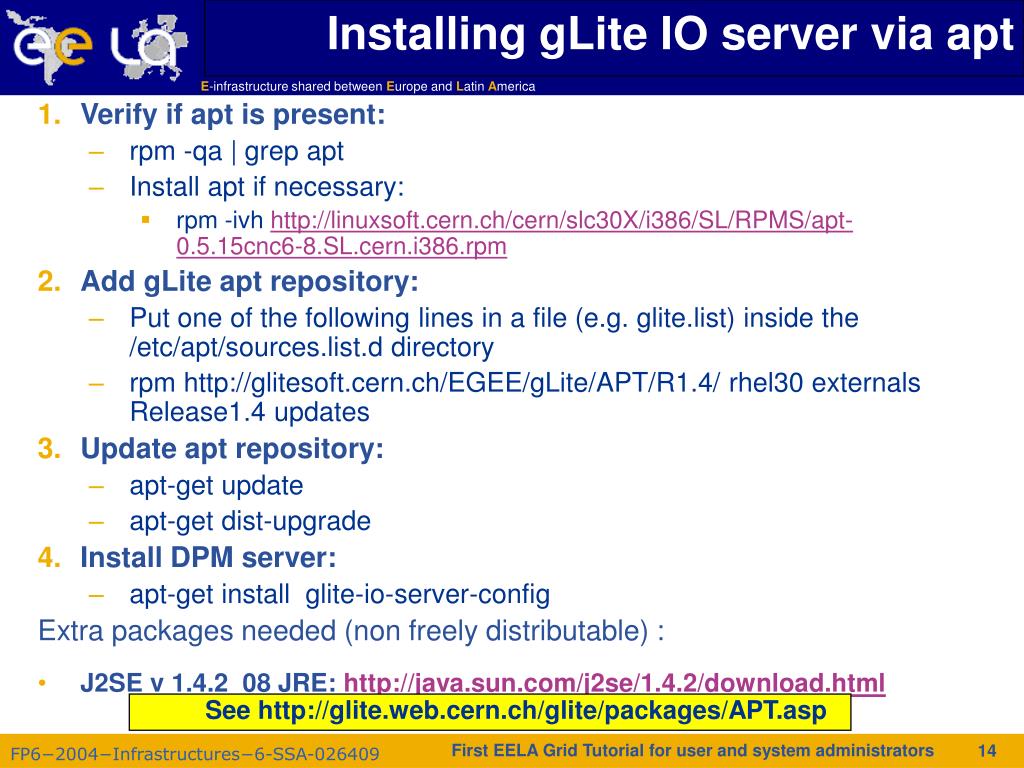 Installing gLite IO server via apt

E-infrastructure shared between Europe and Latin America

1. Verify if apt is present:
– rpm -qa | grep apt
– Install apt if necessary:
▪ rpm -ivh http://linuxsoft.cern.ch/cern/slc30X/i386/SL/RPMS/apt-0.5.15cnc6-8.SL.cern.i386.rpm
2. Add gLite apt repository:
– Put one of the following lines in a file (e.g. glite.list) inside the /etc/apt/sources.list.d directory
– rpm http://glitesoft.cern.ch/EGEE/gLite/APT/R1.4/ rhel30 externals Release1.4 updates
3. Update apt repository:
– apt-get update
– apt-get dist-upgrade
4. Install DPM server:
– apt-get install glite-io-server-config

Extra packages needed (non freely distributable) :

• J2SE v 1.4.2_08 JRE: http://java.sun.com/j2se/1.4.2/download.html

See http://glite.web.cern.ch/glite/packages/APT.asp

FP6−2004−Infrastructures−6-SSA-026409

First EELA Grid Tutorial for user and system administrators

14